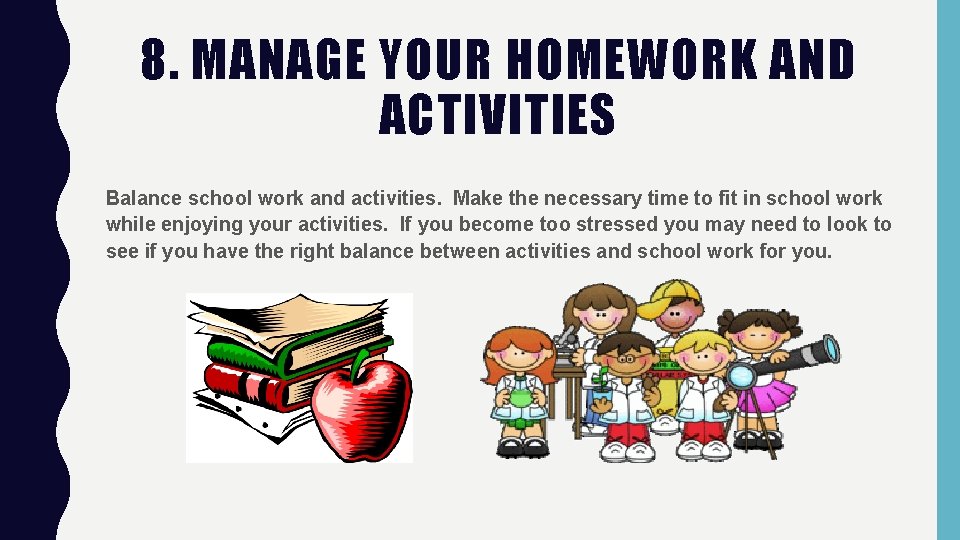 8. MANAGE YOUR HOMEWORK AND ACTIVITIES

Balance school work and activities. Make the necessary time to fit in school work while enjoying your activities. If you become too stressed you may need to look to see if you have the right balance between activities and school work for you.